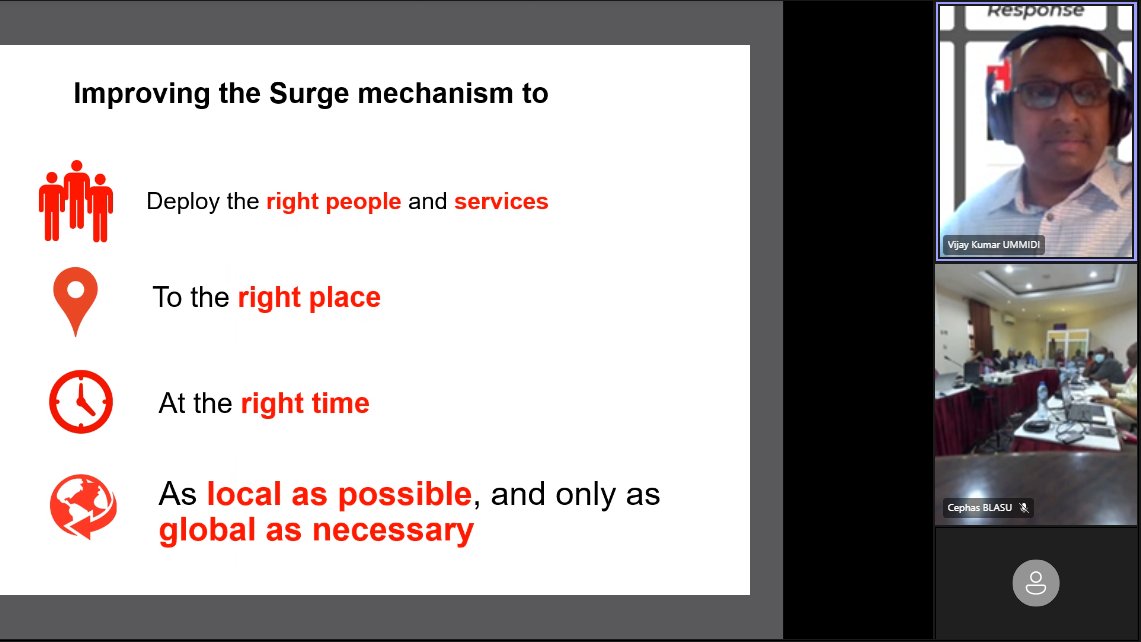 Improving the Surge mechanism to

Deploy the right people and services

To the right place

At the right time

As local as possible, and only as global as necessary

Response

Vijay Kumar UMMIDI

Cephas BLASU